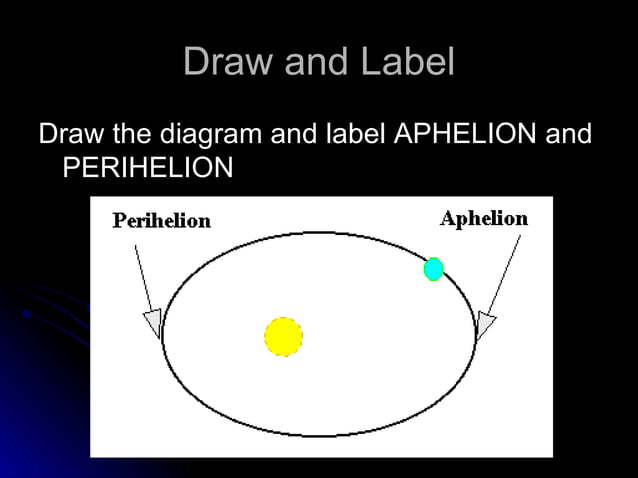 Draw and Label

Draw the diagram and label APHELION and PERIHELION

Perihelion

Aphelion